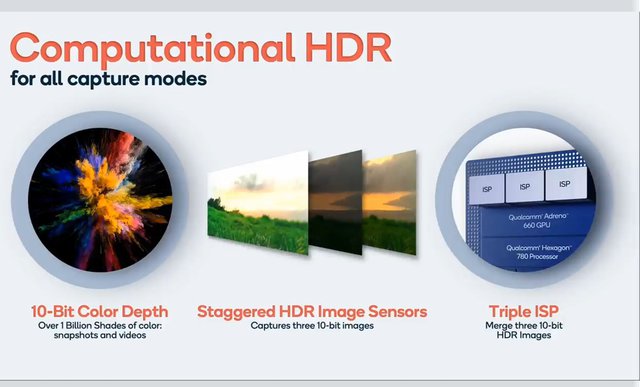 Computational HDR
for all capture modes

ISP ISP ISP

Qualcomm Adreno 660 GPU

Qualcomm Hexagon 780 Processor

10-Bit Color Depth
Over 1 Billion Shades of color: snapshots and videos

Staggered HDR Image Sensors
Captures three 10-bit images

Triple ISP
Merge three 10-bit HDR Images